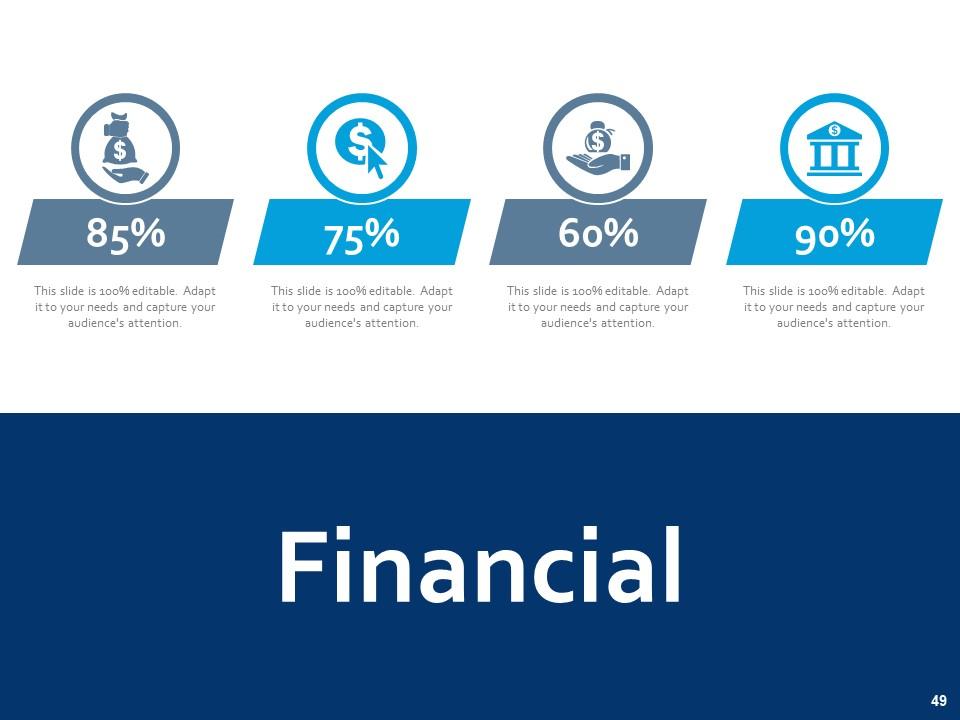 85%

This slide is 100% editable. Adapt it to your needs and capture your audience's attention.

75%

This slide is 100% editable. Adapt it to your needs and capture your audience's attention.

60%

This slide is 100% editable. Adapt it to your needs and capture your audience's attention.

90%

This slide is 100% editable. Adapt it to your needs and capture your audience's attention.

Financial

49